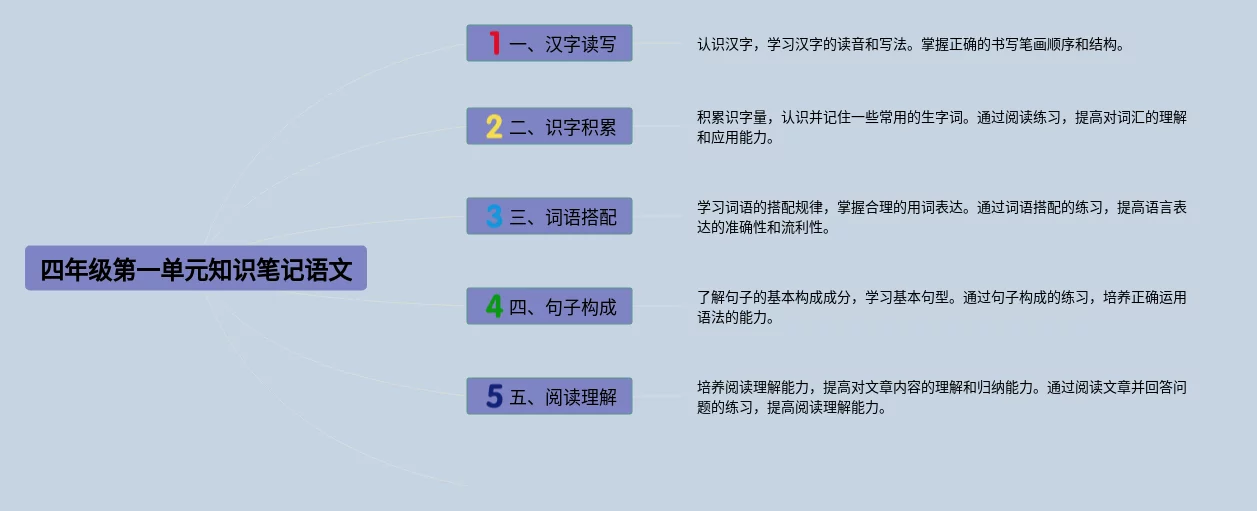 四年级第一单元知识笔记语文

1 一、汉字读写

认识汉字，学习汉字的读音和写法。掌握正确的书写笔画顺序和结构。

2 二、识字积累

积累识字量，认识并记住一些常用的生字词。通过阅读练习，提高对词汇的理解和应用能力。

3 三、词语搭配

学习词语的搭配规律，掌握合理的用词表达。通过词语搭配的练习，提高语言表达的准确性和流利性。

4 四、句子构成

了解句子的基本构成成分，学习基本句型。通过句子构成的练习，培养正确运用语法的能力。

5 五、阅读理解

培养阅读理解能力，提高对文章内容的理解和归纳能力。通过阅读文章并回答问题的练习，提高阅读理解能力。